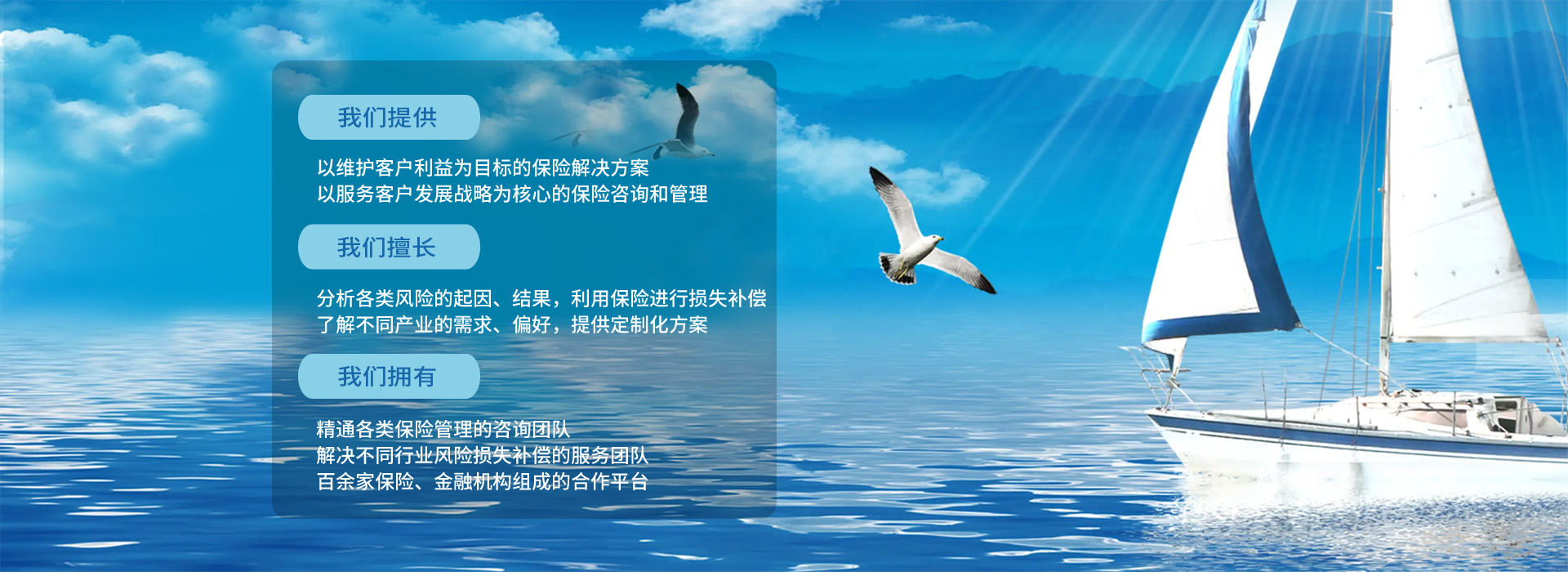 我们提供

以维护客户利益为目标的保险解决方案
以服务客户发展战略为核心的保险咨询和管理

我们擅长

分析各类风险的起因、结果，利用保险进行损失补偿
了解不同产业的需求、偏好，提供定制化方案

我们拥有

精通各类保险管理的咨询团队
解决不同行业风险损失补偿的服务团队
百余家保险、金融机构组成的合作平台